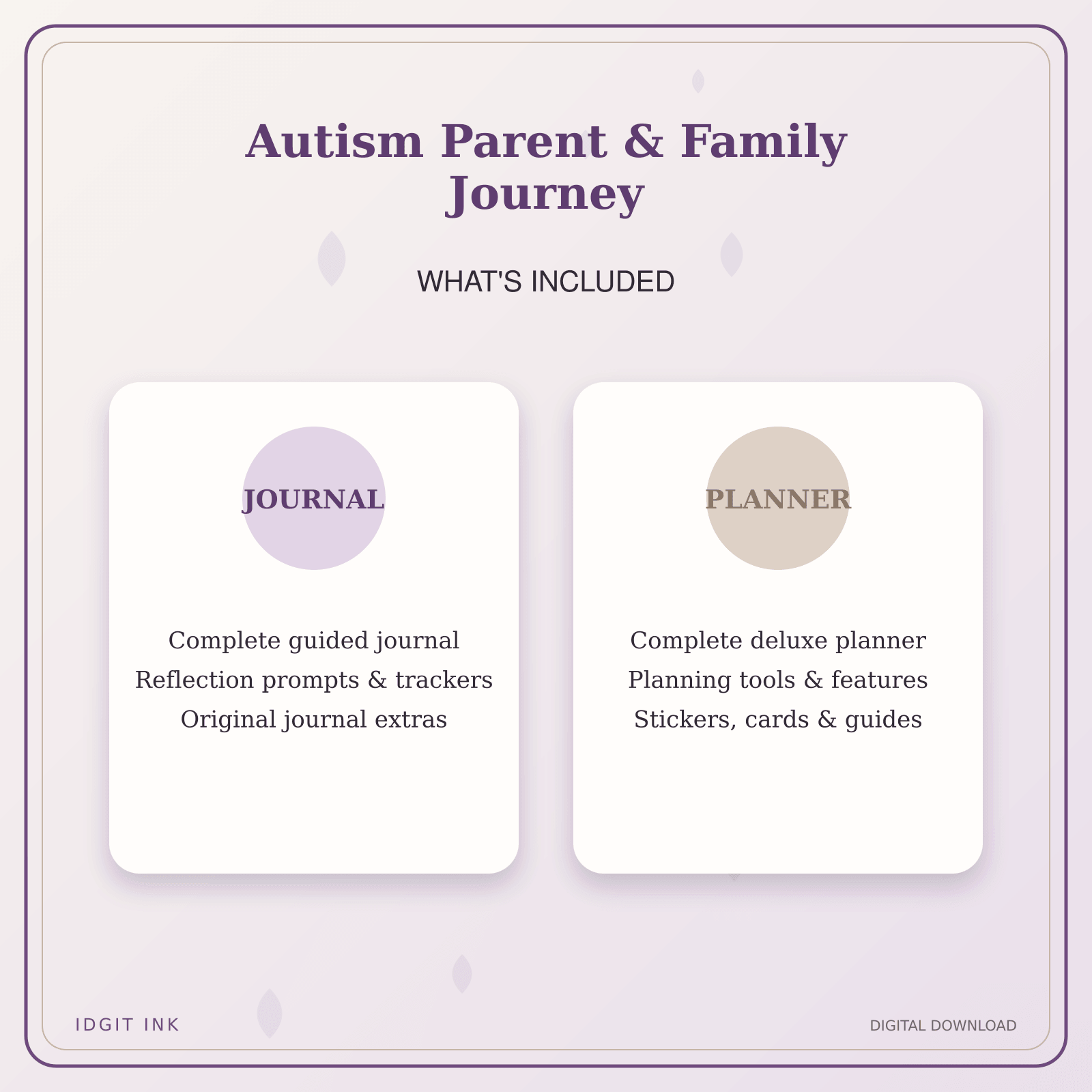 Autism Parent & Family Journey

WHAT'S INCLUDED

JOURNAL

Complete guided journal
Reflection prompts & trackers
Original journal extras

PLANNER

Complete deluxe planner
Planning tools & features
Stickers, cards & guides

IDGIT INK

DIGITAL DOWNLOAD